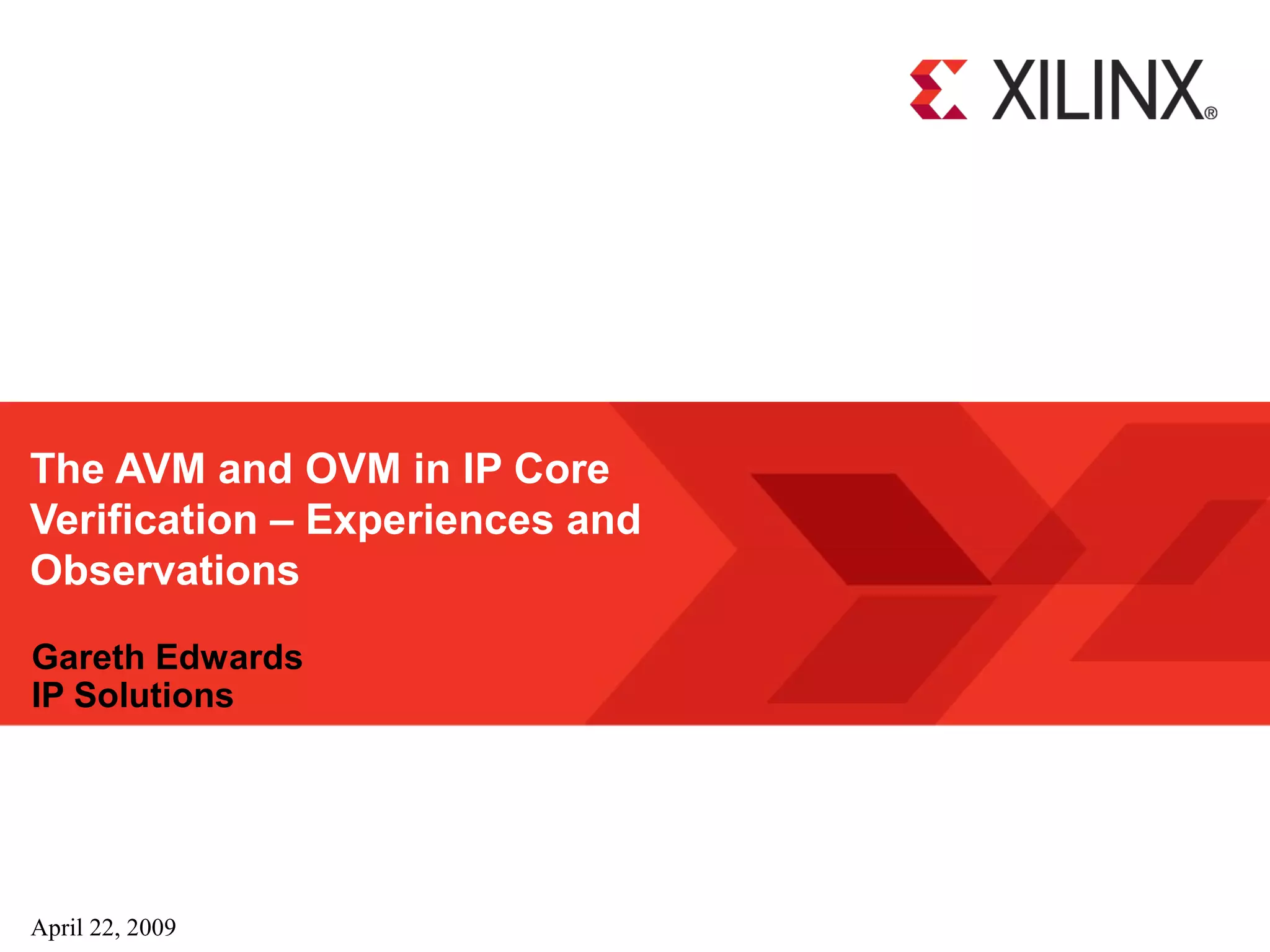 XILINX®

The AVM and OVM in IP Core Verification – Experiences and Observations

Gareth Edwards
IP Solutions

April 22, 2009